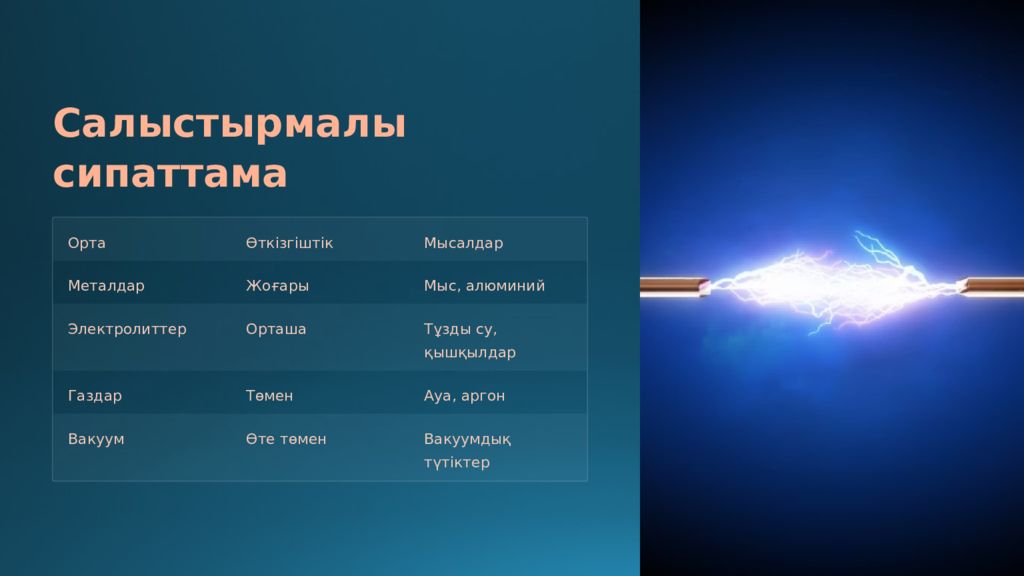 Салыстырмалы сипаттама

| Орта | Өткізгіштік | Мысалдар |
|---|---|---|
| Металдар | Жоғары | Мыс, алюминий |
| Электролиттер | Орташа | Тұзды су, қышқылдар |
| Газдар | Төмен | Ауа, аргон |
| Вакуум | Өте төмен | Вакуумдық түтіктер |